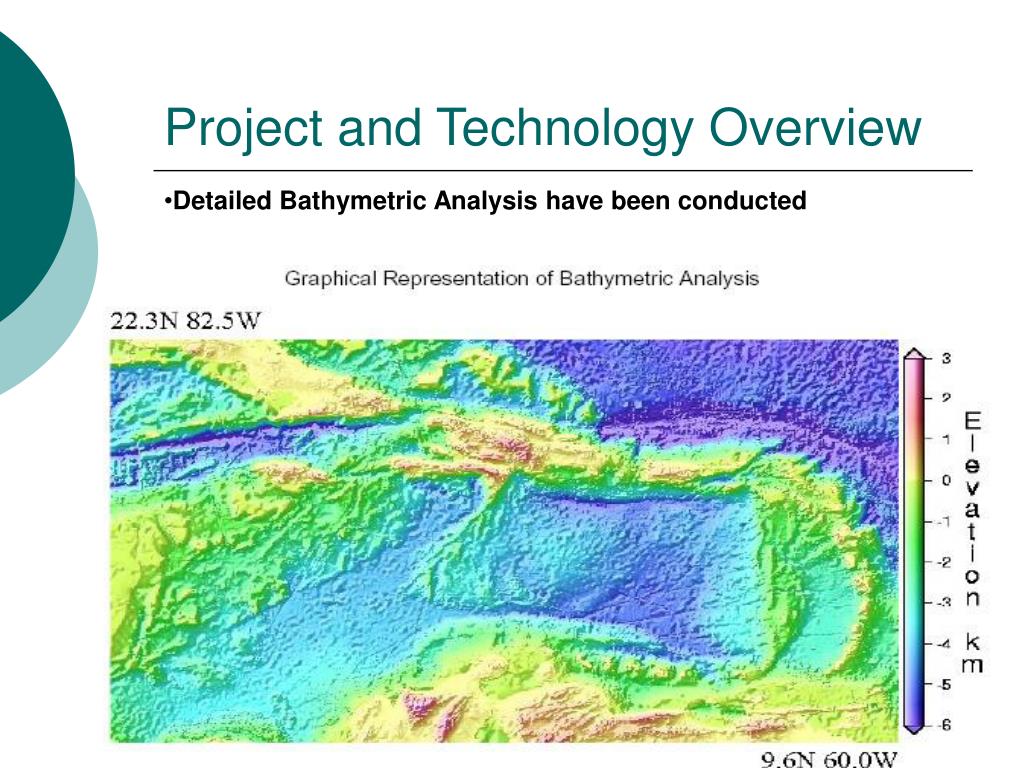 Project and Technology Overview

•Detailed Bathymetric Analysis have been conducted

Graphical Representation of Bathymetric Analysis

22.3N 82.5W

3
2
1
0
-1
-2
-3
-4
-5
-6

Elevation km

9.6N 60.0W